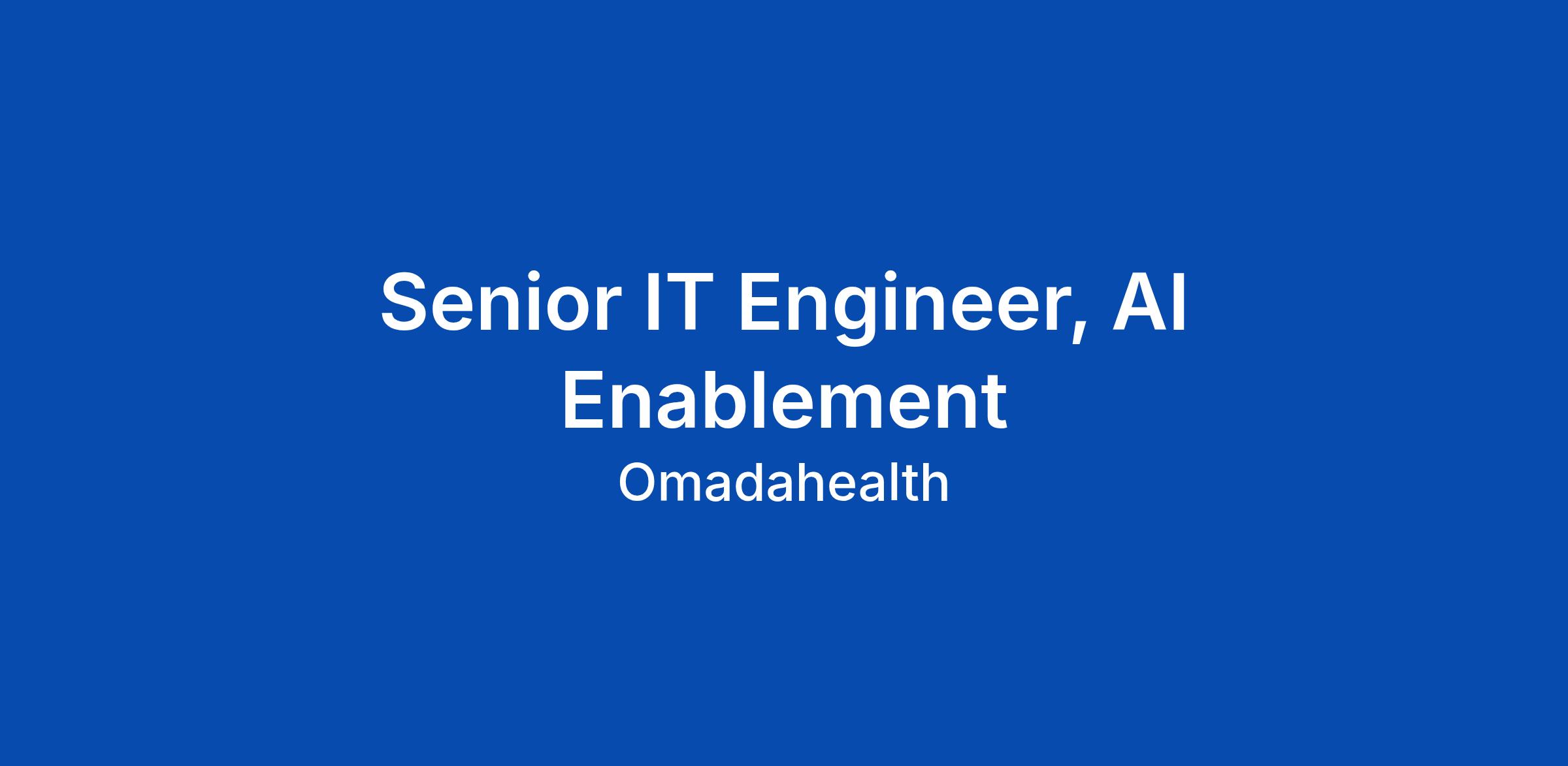 Senior IT Engineer, AI Enablement

Omadahealth